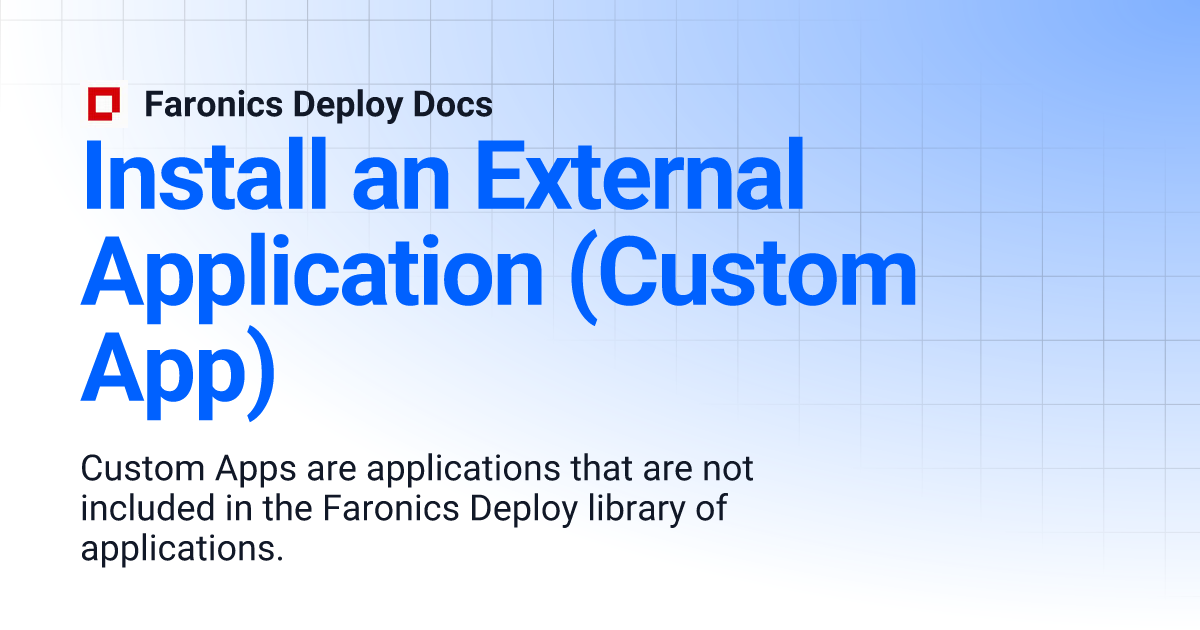 Faronics Deploy Docs

Install an External Application (Custom App)

Custom Apps are applications that are not included in the Faronics Deploy library of applications.